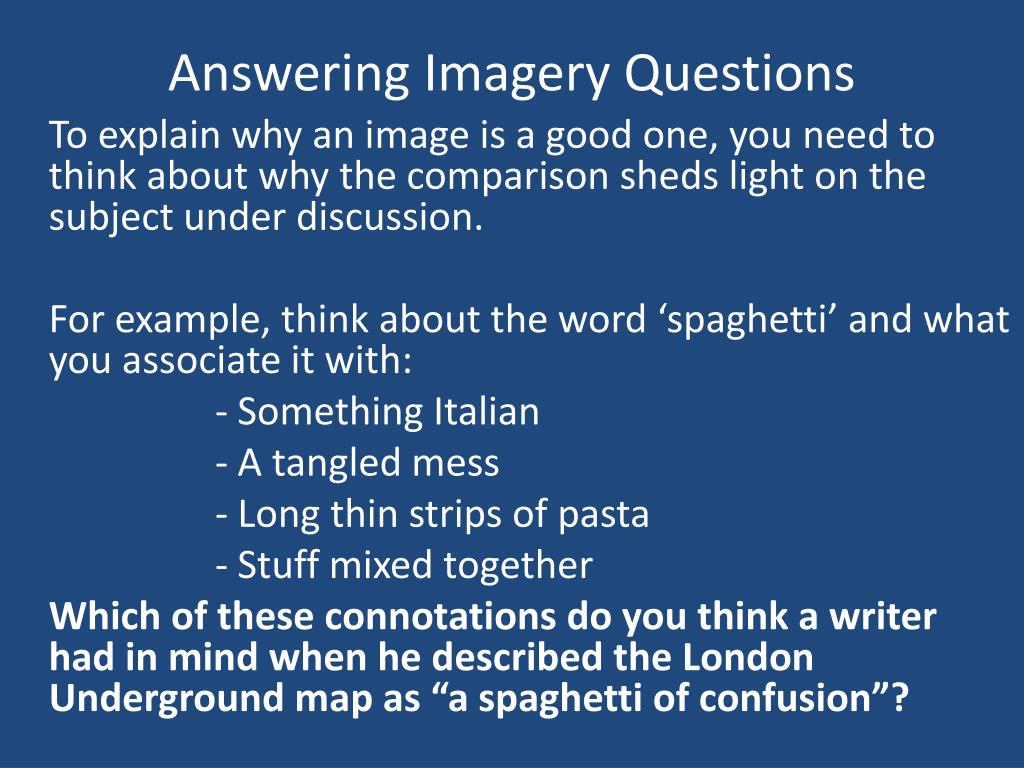 Answering Imagery Questions

To explain why an image is a good one, you need to think about why the comparison sheds light on the subject under discussion.

For example, think about the word ‘spaghetti’ and what you associate it with:

- Something Italian
- A tangled mess
- Long thin strips of pasta
- Stuff mixed together

Which of these connotations do you think a writer had in mind when he described the London Underground map as “a spaghetti of confusion”?